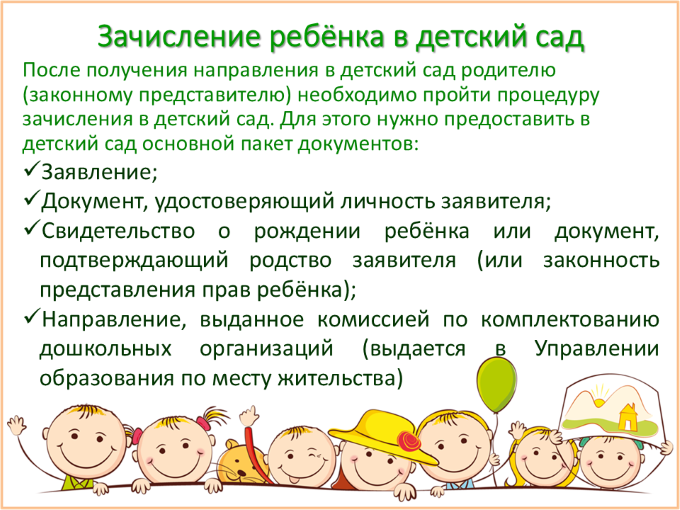 Зачисление ребёнка в детский сад

После получения направления в детский сад родителю (законному представителю) необходимо пройти процедуру зачисления в детский сад. Для этого нужно предоставить в детский сад основной пакет документов:

✓Заявление;

✓Документ, удостоверяющий личность заявителя;

✓Свидетельство о рождении ребёнка или документ, подтверждающий родство заявителя (или законность представления прав ребёнка);

✓Направление, выданное комиссией по комплектованию дошкольных организаций (выдается в Управлении образования по месту жительства)